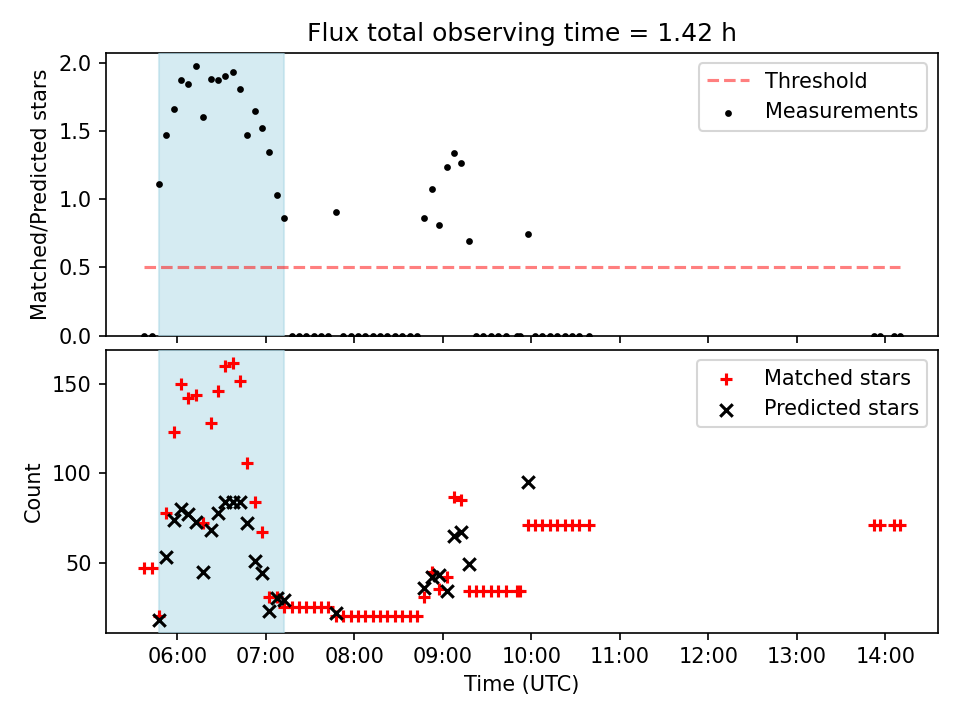 Flux total observing time = 1.42 h

Matched/Predicted stars

2.0
1.5
1.0
0.5
0.0

Threshold
Measurements

Count

150
100
50

Matched stars
Predicted stars

06:00 07:00 08:00 09:00 10:00 11:00 12:00 13:00 14:00

Time (UTC)